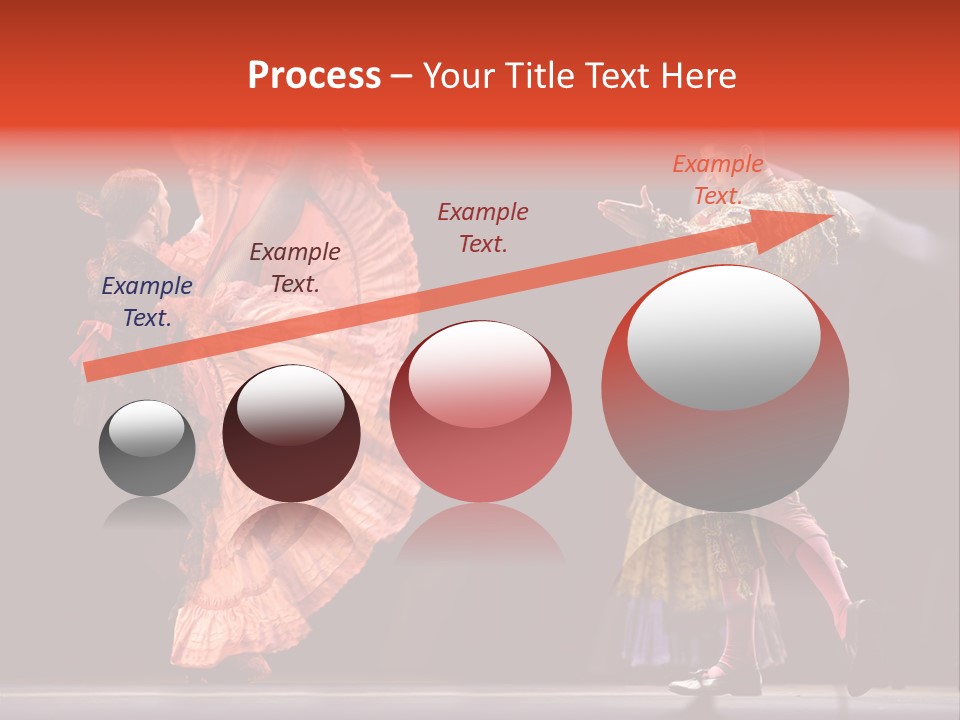 Process – Your Title Text Here

Example Text.

Example Text.

Example Text.

Example Text.